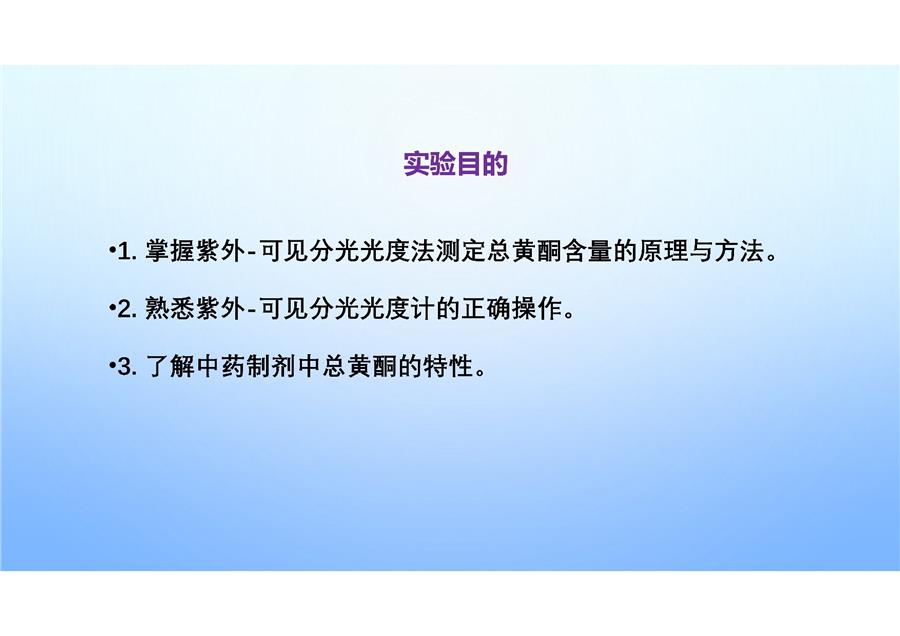 实验目的

•1. 掌握紫外-可见分光光度法测定总黄酮含量的原理与方法。

•2. 熟悉紫外-可见分光光度计的正确操作。

•3. 了解中药制剂中总黄酮的特性。